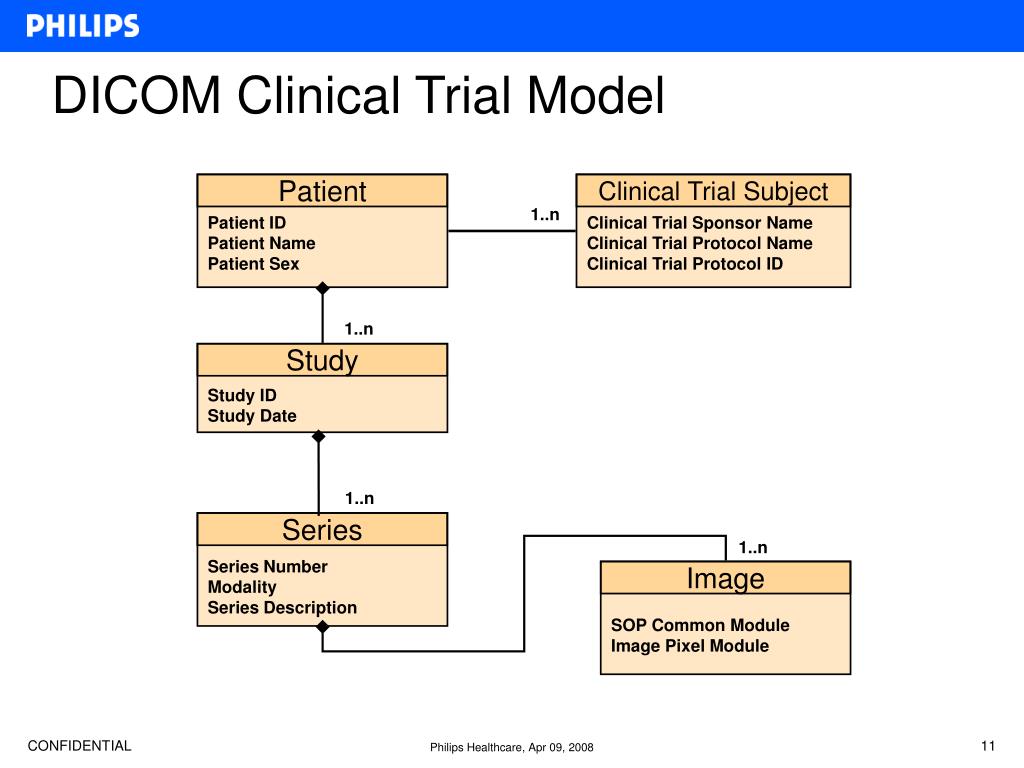 PHILIPS

DICOM Clinical Trial Model

Patient
Patient ID
Patient Name
Patient Sex

1..n

Clinical Trial Subject
Clinical Trial Sponsor Name
Clinical Trial Protocol Name
Clinical Trial Protocol ID

1..n

Study
Study ID
Study Date

1..n

Series
Series Number
Modality
Series Description

1..n

Image
SOP Common Module
Image Pixel Module

CONFIDENTIAL

Philips Healthcare, Apr 09, 2008

11